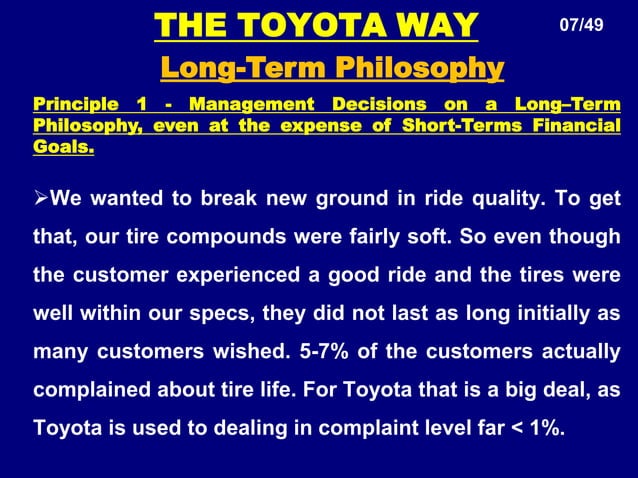 THE TOYOTA WAY

07/49

Long-Term Philosophy

Principle 1 - Management Decisions on a Long–Term Philosophy, even at the expense of Short-Terms Financial Goals.

➢We wanted to break new ground in ride quality. To get that, our tire compounds were fairly soft. So even though the customer experienced a good ride and the tires were well within our specs, they did not last as long initially as many customers wished. 5-7% of the customers actually complained about tire life. For Toyota that is a big deal, as Toyota is used to dealing in complaint level far < 1%.